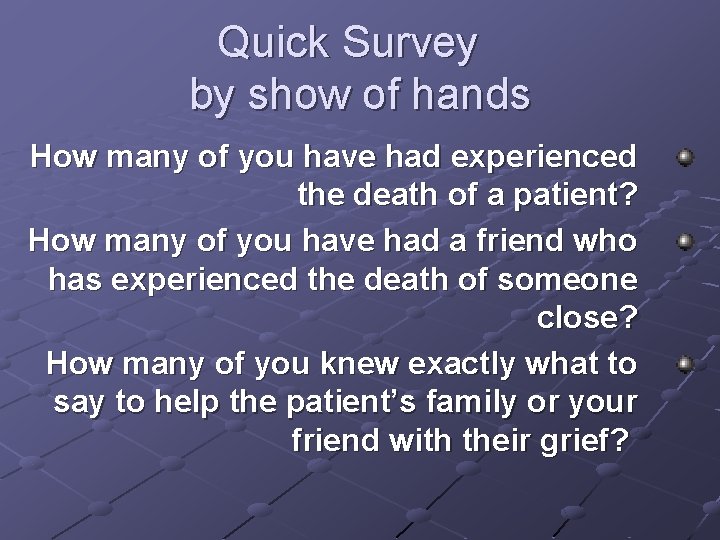 Quick Survey
by show of hands

• How many of you have had experienced the death of a patient?
• How many of you have had a friend who has experienced the death of someone close?
• How many of you knew exactly what to say to help the patient's family or your friend with their grief?